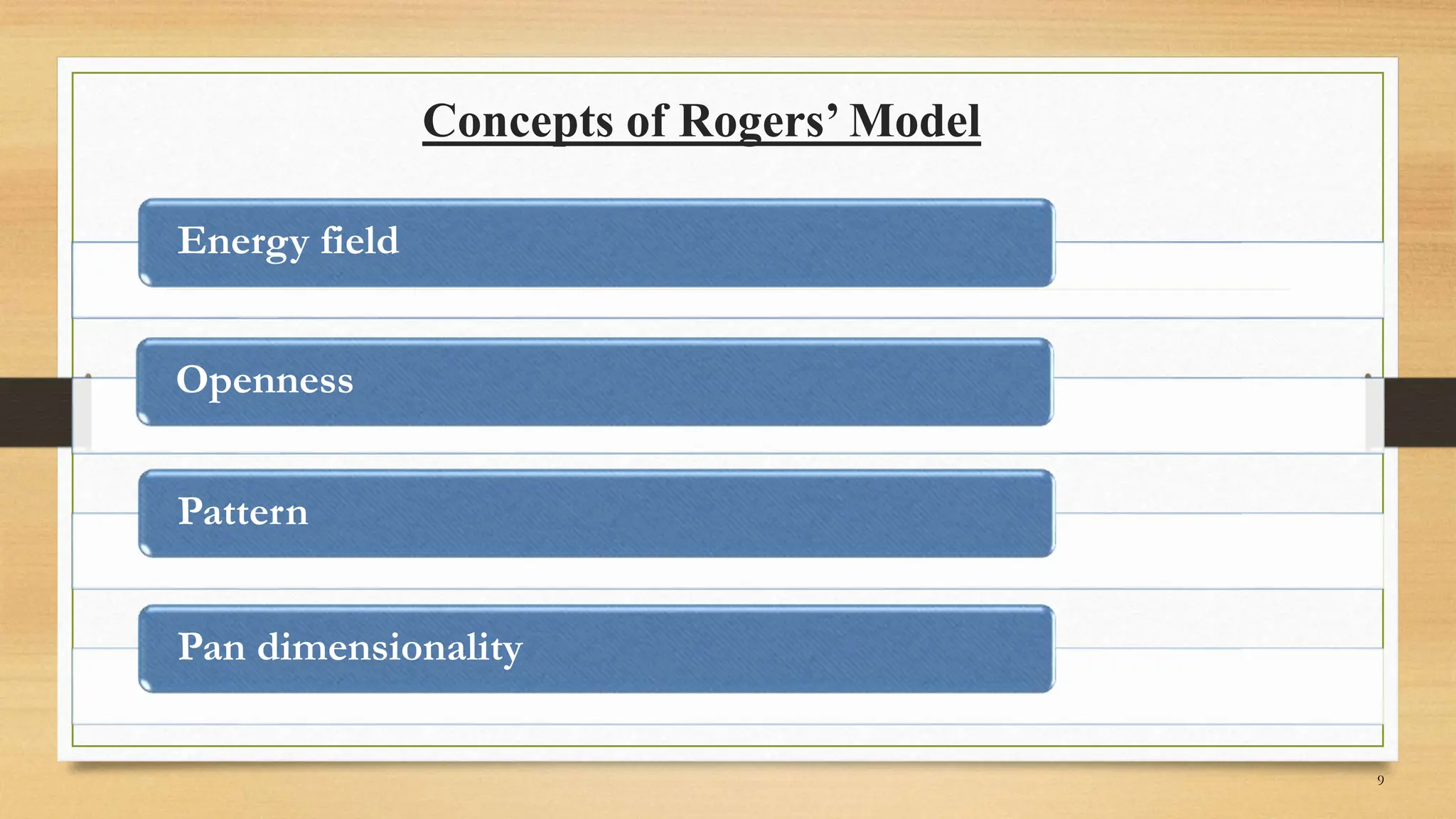 Concepts of Rogers’ Model

Energy field

Openness

Pattern

Pan dimensionality

9